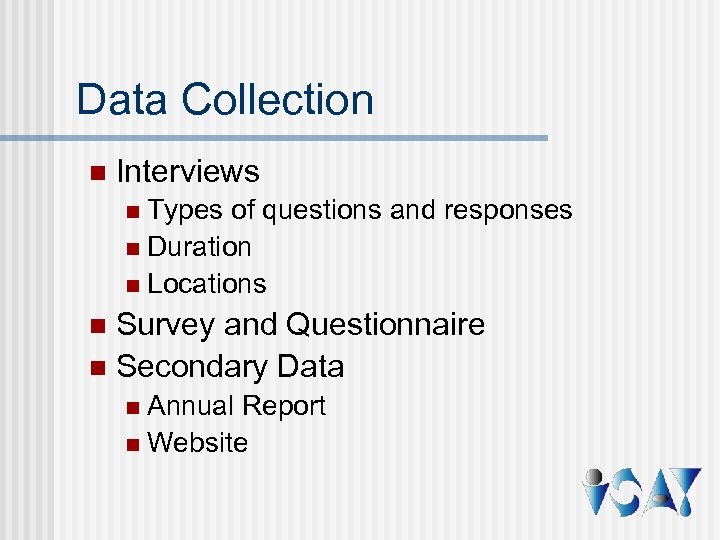 Data Collection

- Interviews
  - Types of questions and responses
  - Duration
  - Locations
- Survey and Questionnaire
- Secondary Data
  - Annual Report
  - Website

iSAY